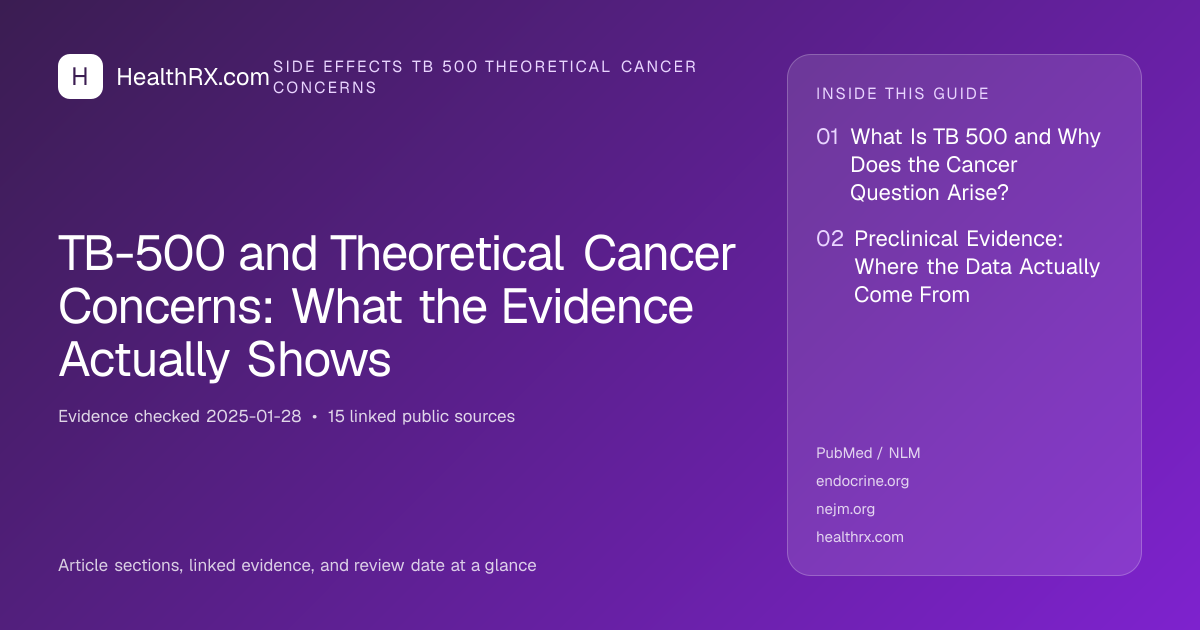 H HealthRX.com SIDE EFFECTS TB 500 THEORETICAL CANCER CONCERNS

TB-500 and Theoretical Cancer Concerns: What the Evidence Actually Shows

Evidence checked 2025-01-28 • 15 linked public sources

Article sections, linked evidence, and review date at a glance

INSIDE THIS GUIDE

01 What Is TB 500 and Why Does the Cancer Question Arise?

02 Preclinical Evidence: Where the Data Actually Come From

PubMed / NLM
endocrine.org
nejm.org
healthrx.com